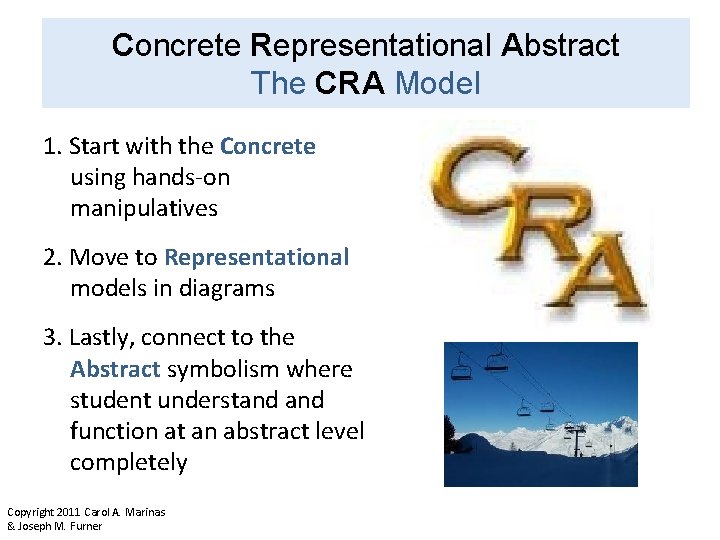 Concrete Representational Abstract
The CRA Model

1. Start with the Concrete using hands-on manipulatives

2. Move to Representational models in diagrams

3. Lastly, connect to the Abstract symbolism where student understand and function at an abstract level completely

CRA

Copyright 2011 Carol A. Marinas & Joseph M. Furner